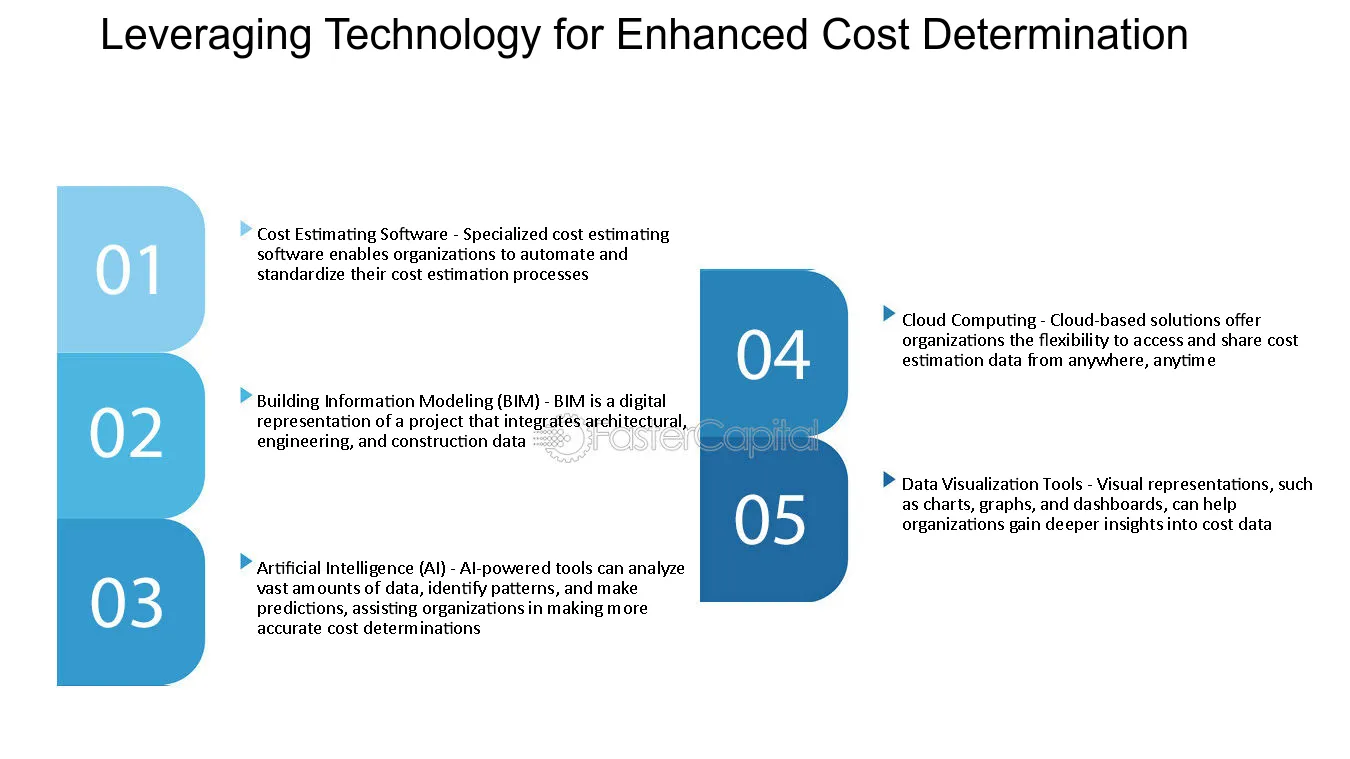 Leveraging Technology for Enhanced Cost Determination

01

Cost Estimating Software - Specialized cost estimating software enables organizations to automate and standardize their cost estimation processes

02

Building Information Modeling (BIM) - BIM is a digital representation of a project that integrates architectural, engineering, and construction data

03

Artificial Intelligence (AI) - AI-powered tools can analyze vast amounts of data, identify patterns, and make predictions, assisting organizations in making more accurate cost determinations

04

Cloud Computing - Cloud-based solutions offer organizations the flexibility to access and share cost estimation data from anywhere, anytime

05

Data Visualization Tools - Visual representations, such as charts, graphs, and dashboards, can help organizations gain deeper insights into cost data

FasterCapital